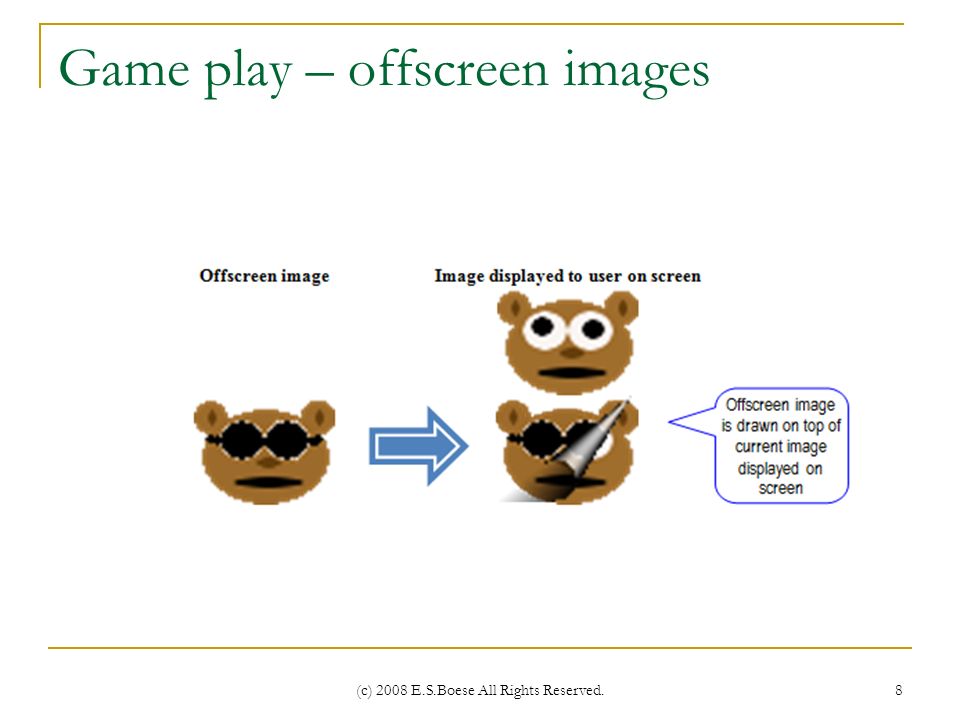 Game play – offscreen images

Offscreen image

Image displayed to user on screen

Offscreen image is drawn on top of current image displayed on screen

(c) 2008 E.S.Boese All Rights Reserved.

8